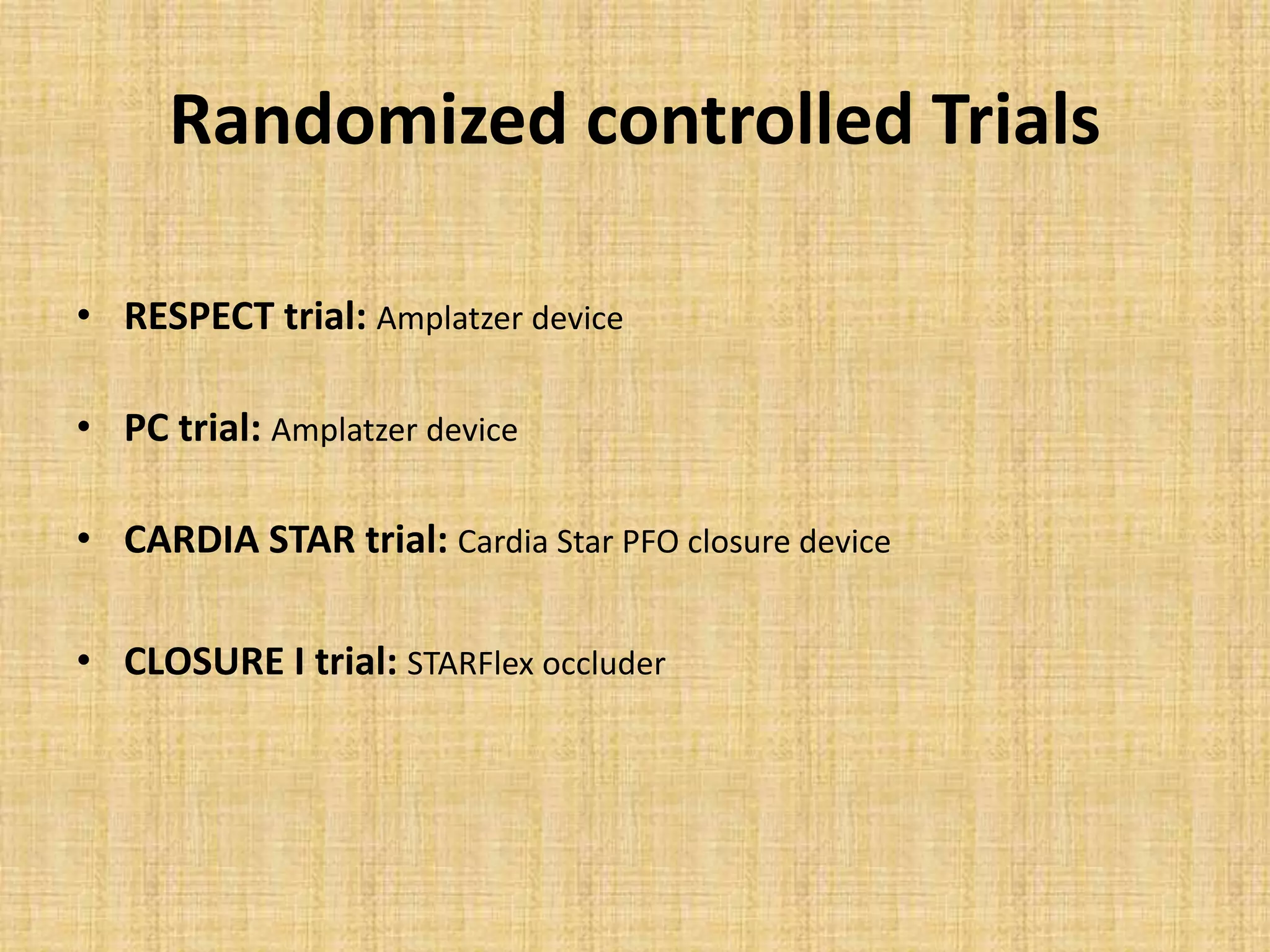 Randomized controlled Trials

• RESPECT trial: Amplatzer device

• PC trial: Amplatzer device

• CARDIA STAR trial: Cardia Star PFO closure device

• CLOSURE I trial: STARFlex occluder